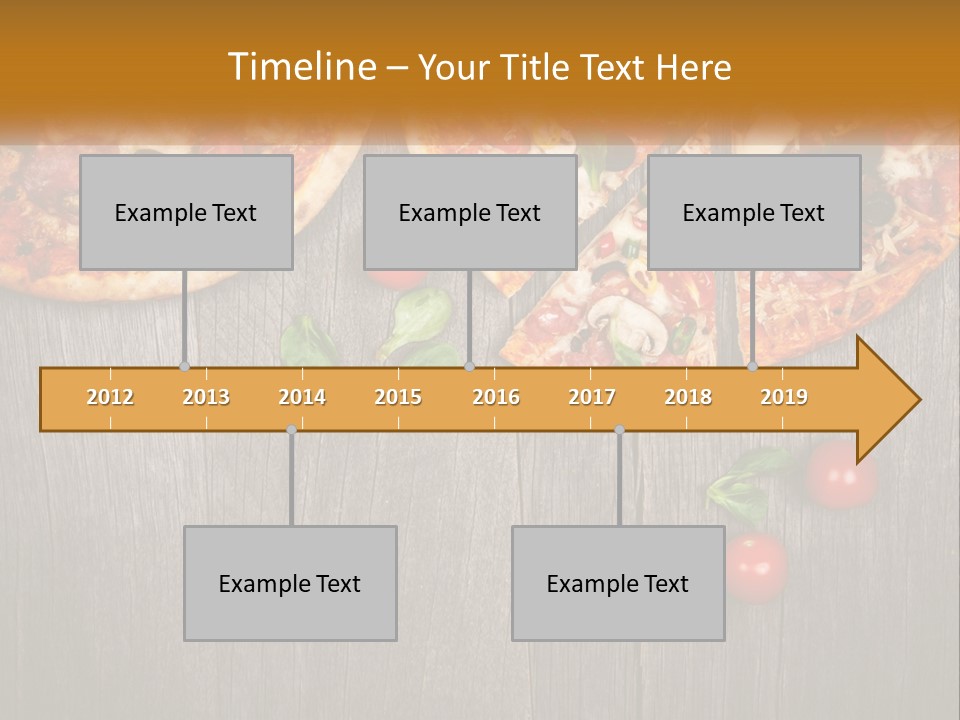 Timeline – Your Title Text Here

Example Text

Example Text

Example Text

2012 2013 2014 2015 2016 2017 2018 2019

Example Text

Example Text